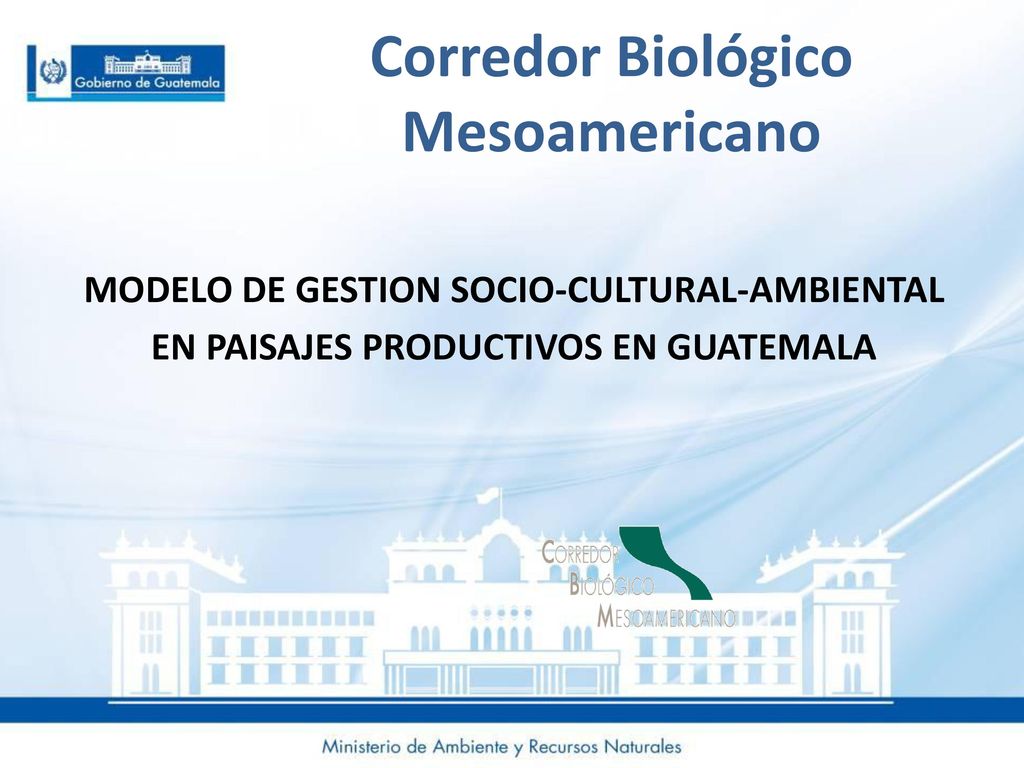 Gobierno de Guatemala

Corredor Biológico Mesoamericano

MODELO DE GESTION SOCIO-CULTURAL-AMBIENTAL EN PAISAJES PRODUCTIVOS EN GUATEMALA

CORREDOR BIOLÓGICO MESOAMERICANO

Ministerio de Ambiente y Recursos Naturales